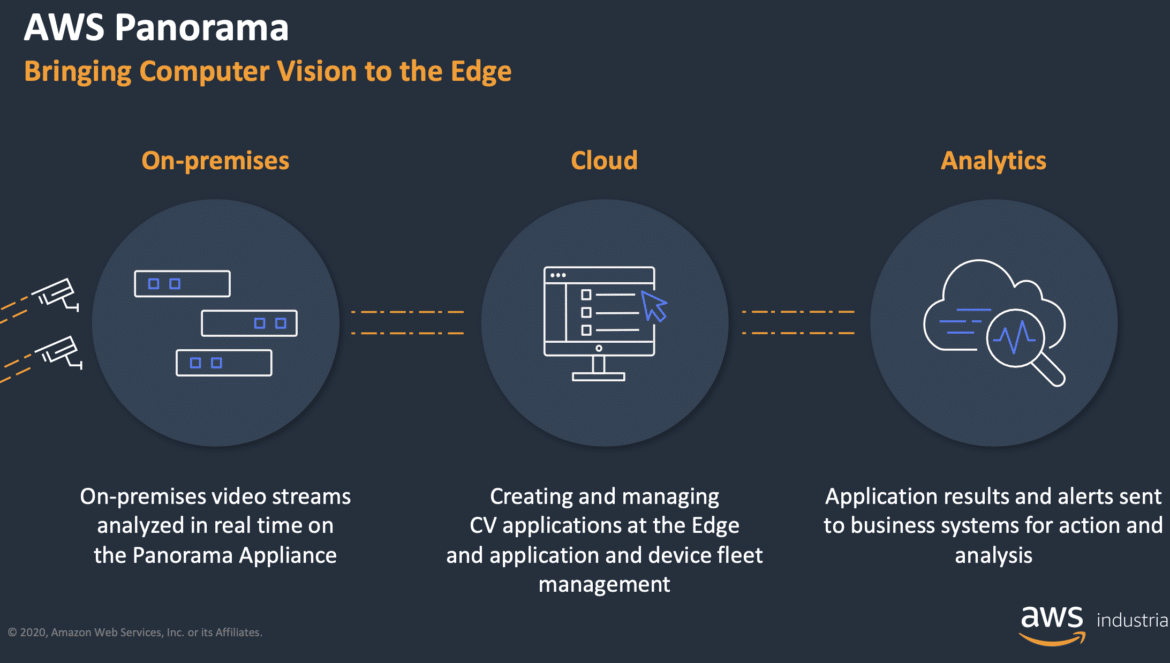 AWS Panorama
Bringing Computer Vision to the Edge

On-premises

On-premises video streams analyzed in real time on the Panorama Appliance

Cloud

Creating and managing CV applications at the Edge and application and device fleet management

Analytics

Application results and alerts sent to business systems for action and analysis

© 2020, Amazon Web Services, Inc. or its Affiliates.

aws industria